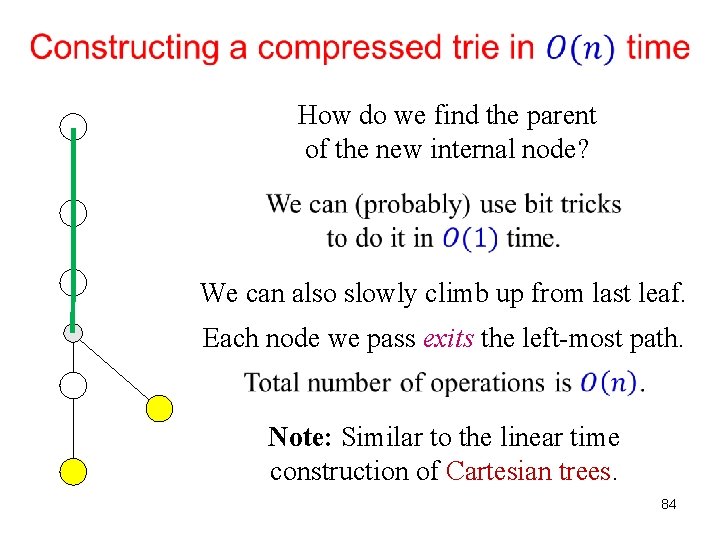 Constructing a compressed trie in $O(n)$ time

How do we find the parent of the new internal node?

We can (probably) use bit tricks to do it in $O(1)$ time.

We can also slowly climb up from last leaf.

Each node we pass exits the left-most path.

Total number of operations is $O(n)$.

Note: Similar to the linear time construction of Cartesian trees.

84